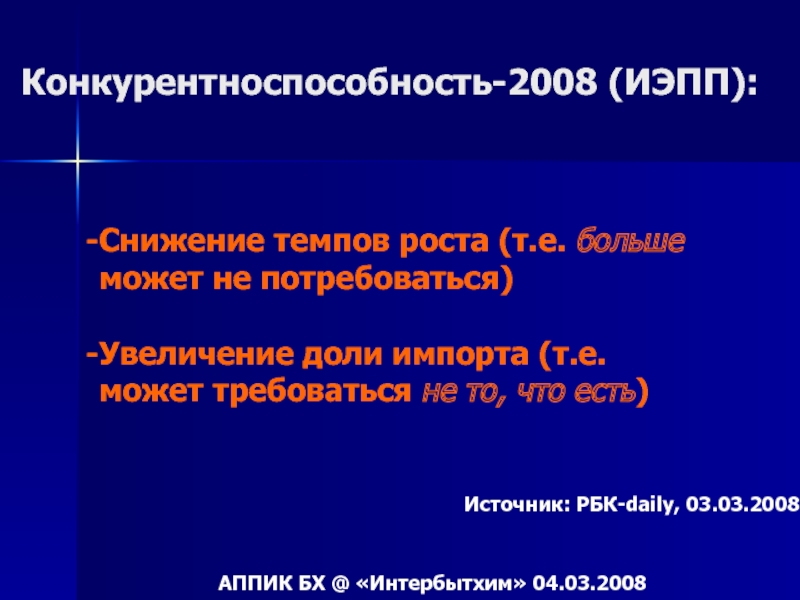 Конкурентноспособность-2008 (ИЭПП):

-Снижение темпов роста (т.е. больше может не потребоваться)

-Увеличение доли импорта (т.е. может требоваться не то, что есть)

Источник: РБК-daily, 03.03.2008

АППИК БХ @ «Интербытхим» 04.03.2008